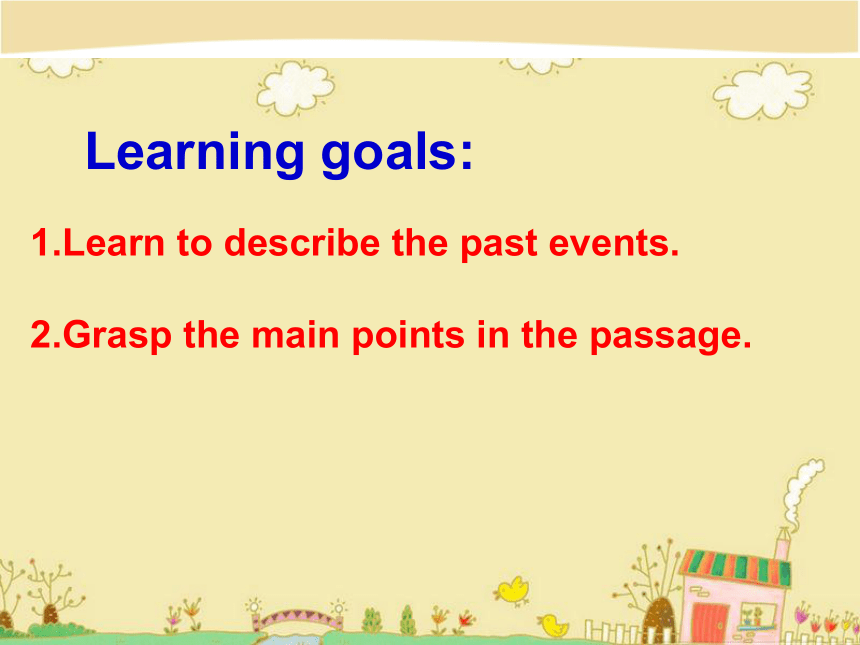 Learning goals:

1.Learn to describe the past events.

2.Grasp the main points in the passage.